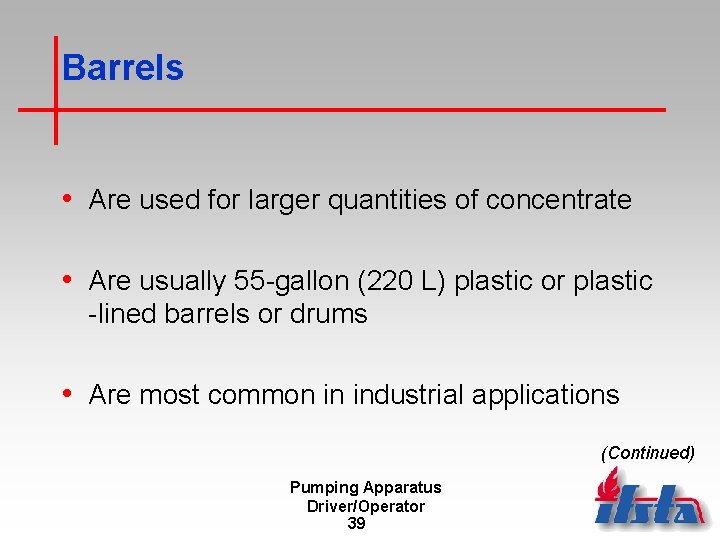 Barrels

• Are used for larger quantities of concentrate

• Are usually 55-gallon (220 L) plastic or plastic -lined barrels or drums

• Are most common in industrial applications

(Continued)

Pumping Apparatus
Driver/Operator
39

ifsta